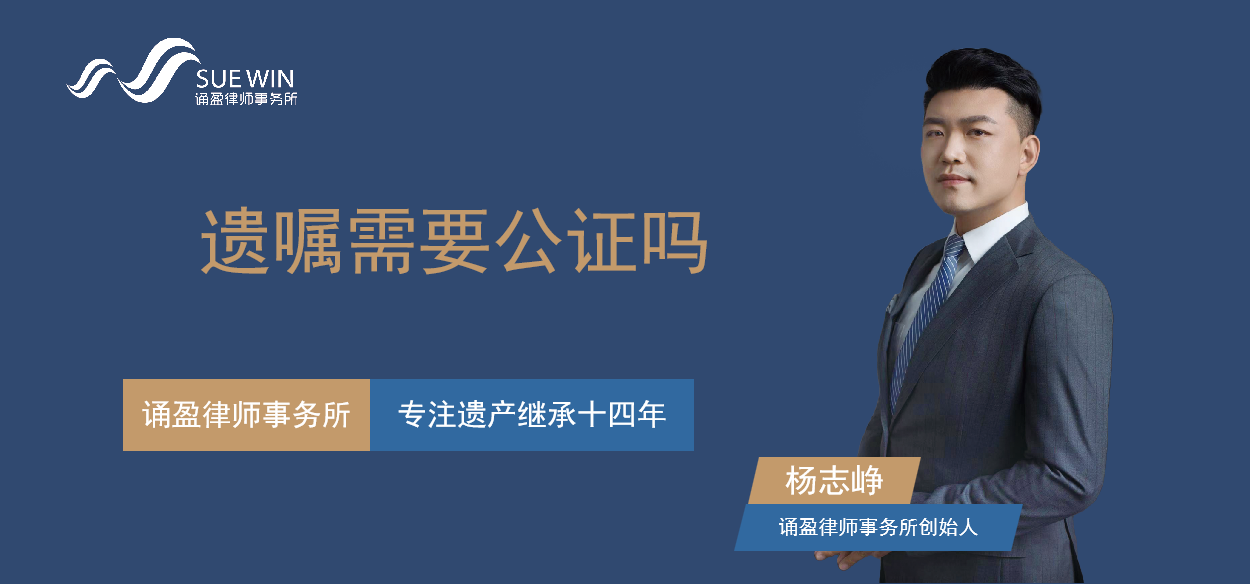 SUE WIN
诵盈律师事务所

遗嘱需要公证吗

诵盈律师事务所 专注遗产继承十四年

杨志峥
诵盈律师事务所创始人